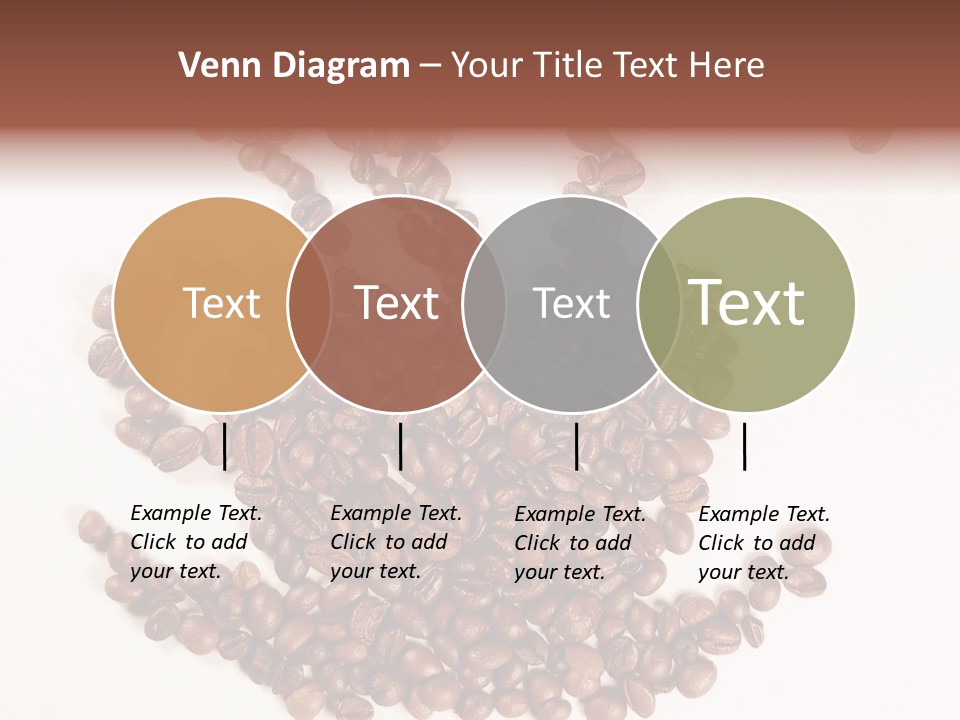 Venn Diagram – Your Title Text Here

Text

Text

Text

Text

Example Text. Click to add your text.

Example Text. Click to add your text.

Example Text. Click to add your text.

Example Text. Click to add your text.